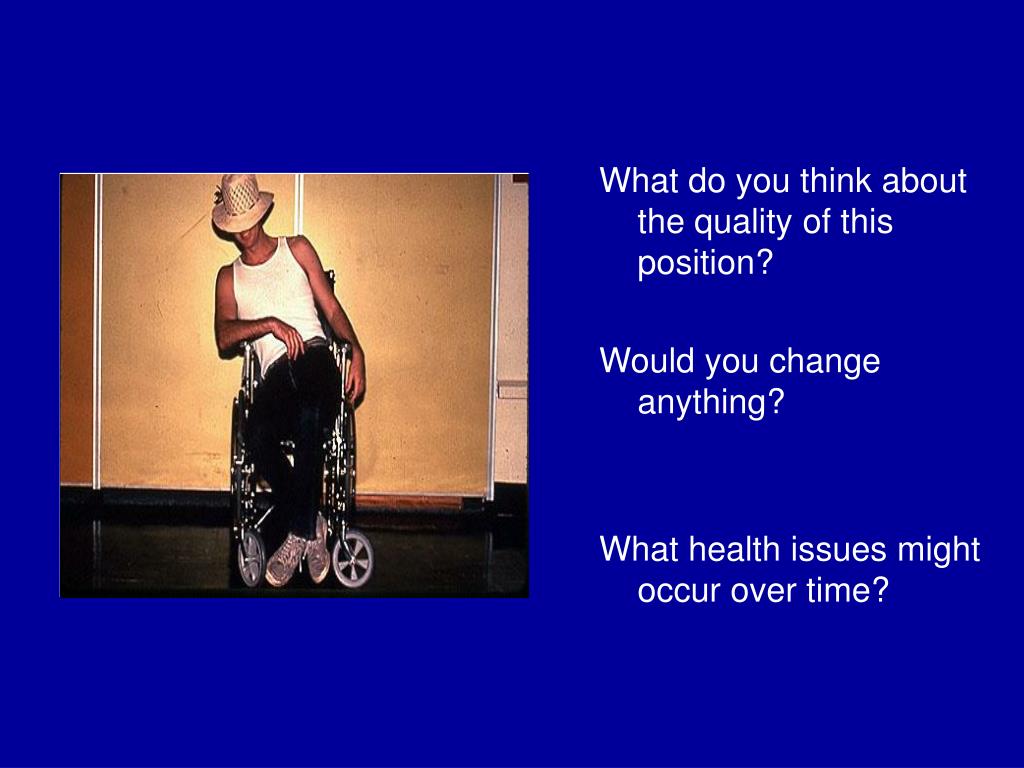 What do you think about the quality of this position?

Would you change anything?

What health issues might occur over time?